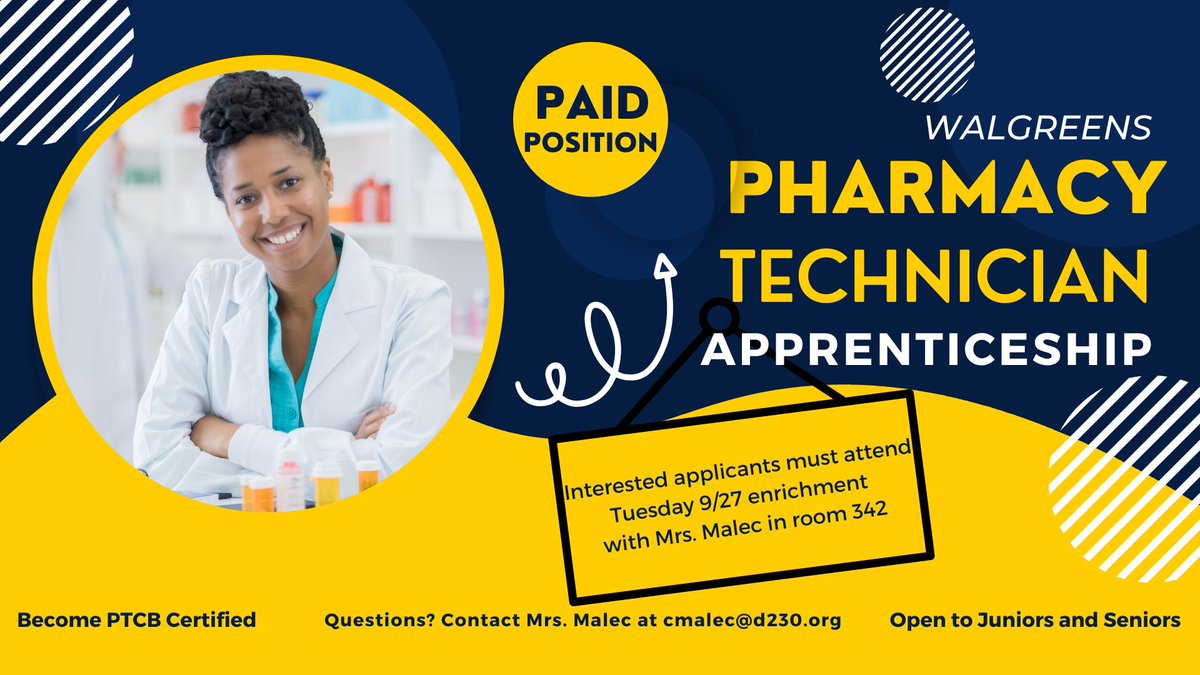 PAID POSITION

WALGREENS

PHARMACY TECHNICIAN

APPRENTICESHIP

Interested applicants must attend Tuesday 9/27 enrichment with Mrs. Malec in room 342

Become PTCB Certified

Questions? Contact Mrs. Malec at cmalec@d230.org

Open to Juniors and Seniors